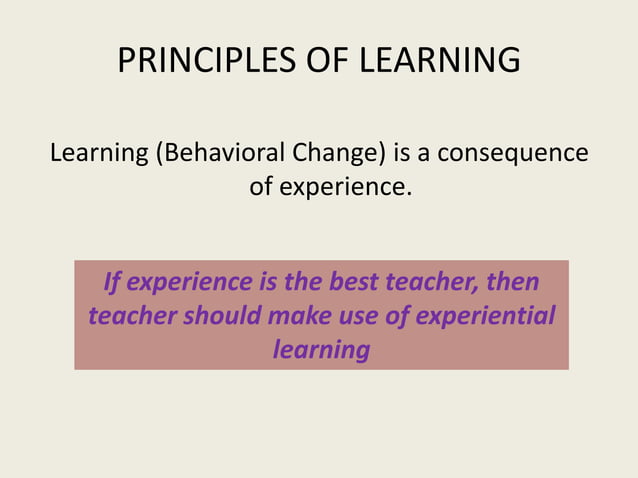 PRINCIPLES OF LEARNING

Learning (Behavioral Change) is a consequence of experience.

If experience is the best teacher, then teacher should make use of experiential learning